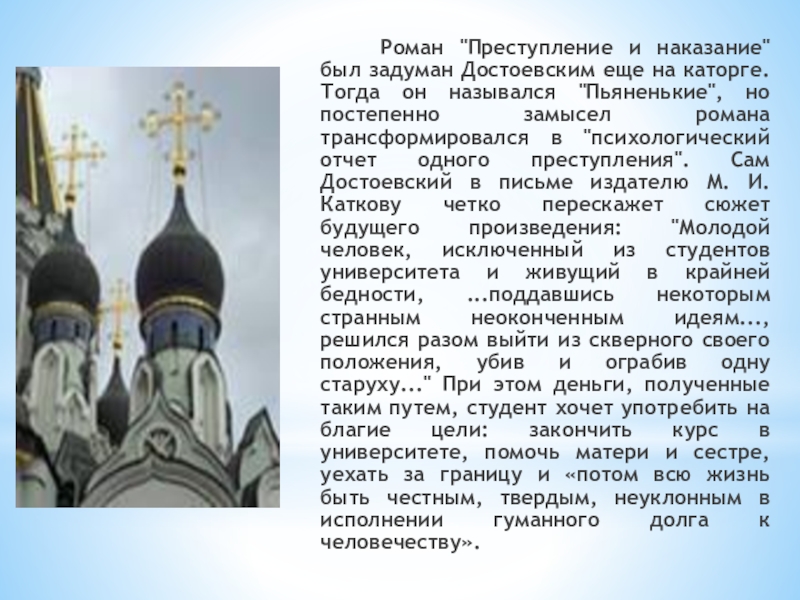 Роман "Преступление и наказание" был задуман Достоевским еще на каторге. Тогда он назывался "Пьяненькие", но постепенно замысел романа трансформировался в "психологический отчет одного преступления". Сам Достоевский в письме издателю М. И. Каткову четко перескажет сюжет будущего произведения: "Молодой человек, исключенный из студентов университета и живущий в крайней бедности, ...поддавшись некоторым странным неоконченным идеям..., решился разом выйти из скверного своего положения, убив и ограбив одну старуху..." При этом деньги, полученные таким путем, студент хочет употребить на благие цели: закончить курс в университете, помочь матери и сестре, уехать за границу и «потом всю жизнь быть честным, твердым, неуклонным в исполнении гуманного долга к человечеству».